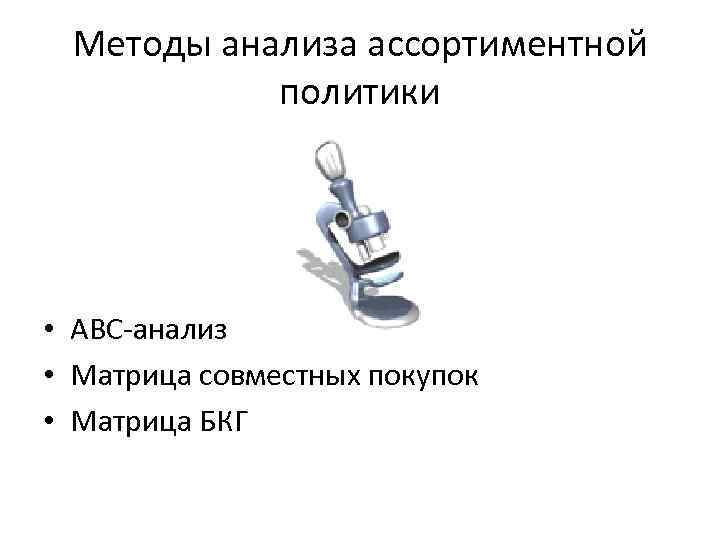 Методы анализа ассортиментной политики

• АВС-анализ
• Матрица совместных покупок
• Матрица БКГ